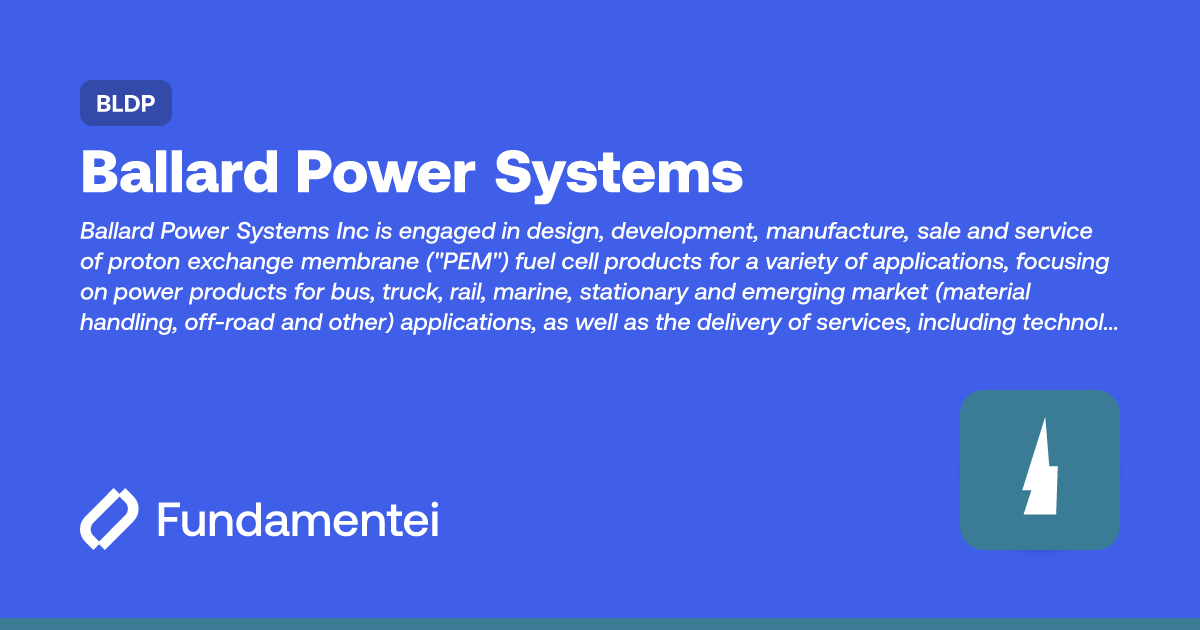 BLDP

Ballard Power Systems

Ballard Power Systems Inc is engaged in design, development, manufacture, sale and service of proton exchange membrane ("PEM") fuel cell products for a variety of applications, focusing on power products for bus, truck, rail, marine, stationary and emerging market (material handling, off-road and other) applications, as well as the delivery of services, including technol...

Fundamentei